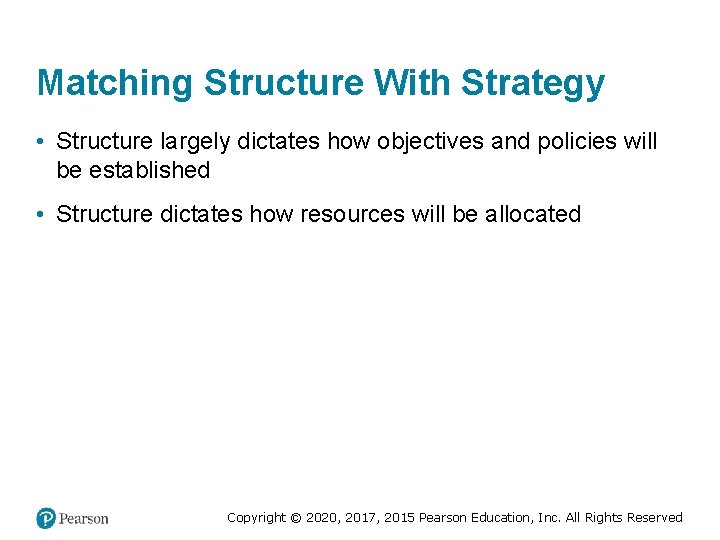 Matching Structure With Strategy

• Structure largely dictates how objectives and policies will be established

• Structure dictates how resources will be allocated

Pearson

Copyright © 2020, 2017, 2015 Pearson Education, Inc. All Rights Reserved